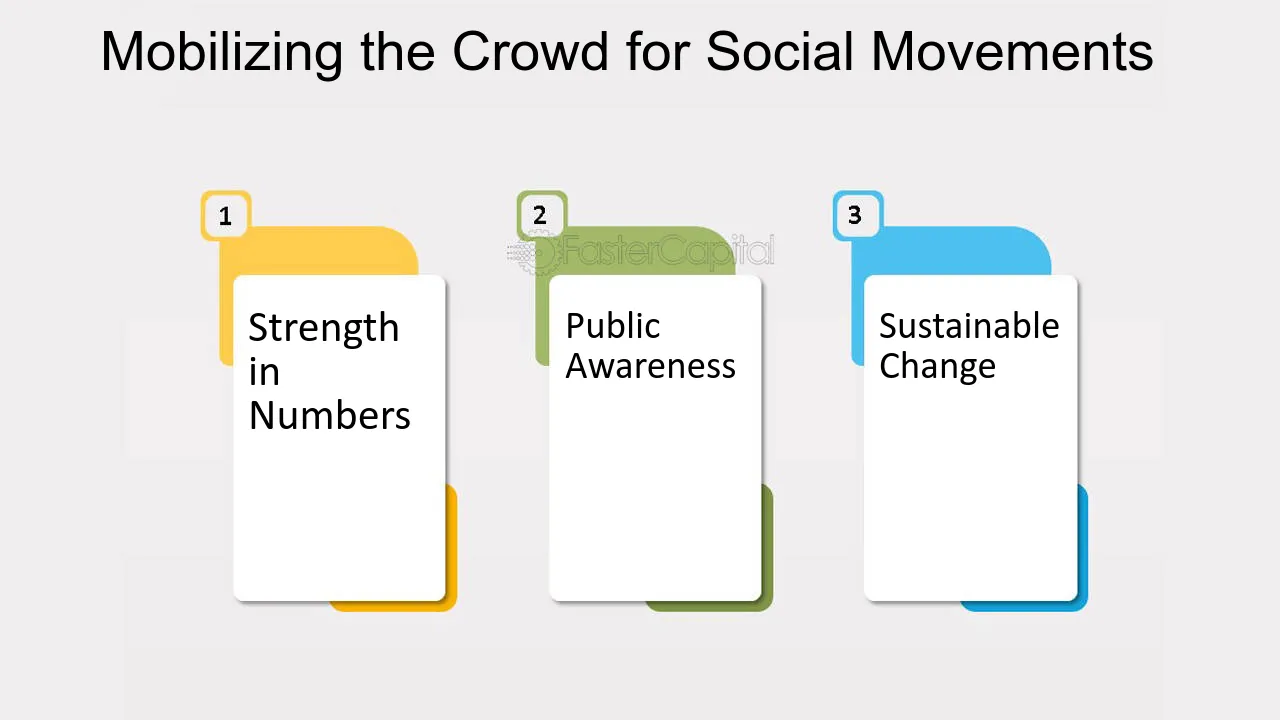 Mobilizing the Crowd for Social Movements

1

Strength in Numbers

2

Public Awareness

3

Sustainable Change

FasterCapital